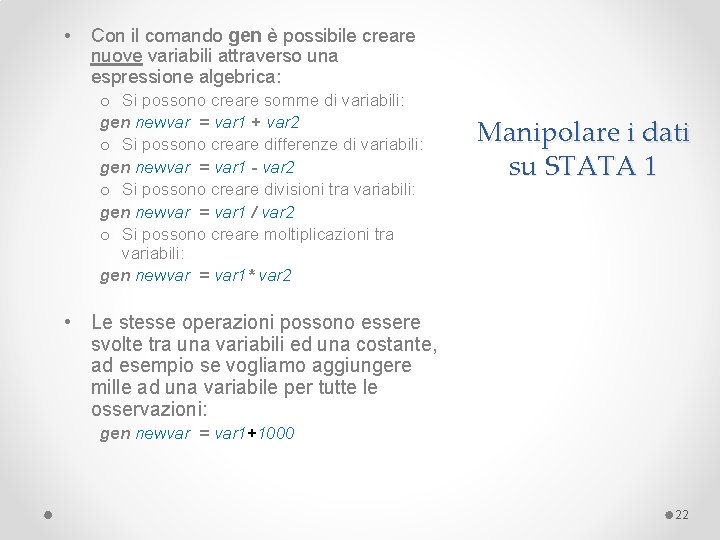 • Con il comando gen è possibile creare nuove variabili attraverso una espressione algebrica:

o Si possono creare somme di variabili:
gen newvar = var1 + var2
o Si possono creare differenze di variabili:
gen newvar = var1 - var2
o Si possono creare divisioni tra variabili:
gen newvar = var1 / var2
o Si possono creare moltiplicazioni tra variabili:
gen newvar = var1* var2

• Le stesse operazioni possono essere svolte tra una variabili ed una costante, ad esempio se vogliamo aggiungere mille ad una variabile per tutte le osservazioni:
gen newvar = var1+1000

Manipolare i dati su STATA 1

22